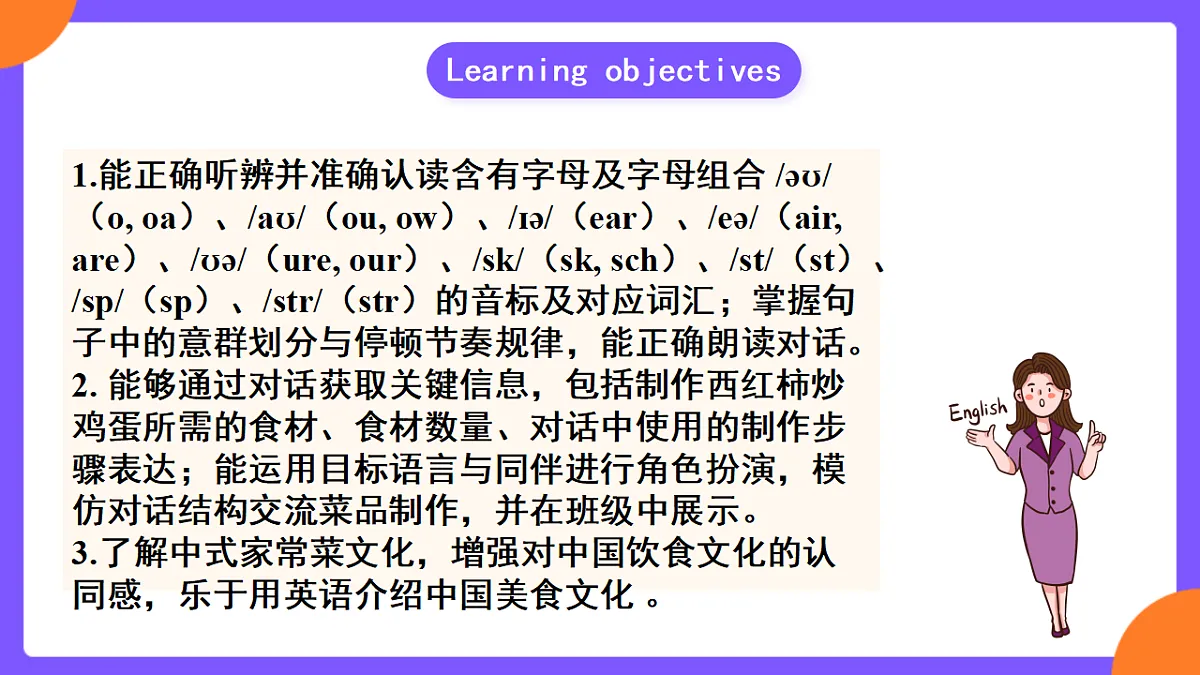 Learning objectives

1.能正确听辨并准确认读含有字母及字母组合 /əʊ/（o, oa）、/aʊ/（ou, ow）、/ɪə/（ear）、/eə/（air, are）、/ʊə/（ure, our）、/sk/（sk, sch）、/st/（st）、/sp/（sp）、/str/（str）的音标及对应词汇；掌握句子中的意群划分与停顿节奏规律，能正确朗读对话。
2. 能够通过对话获取关键信息，包括制作西红柿炒鸡蛋所需的食材、食材数量、对话中使用的制作步骤表达；能运用目标语言与同伴进行角色扮演，模仿对话结构交流菜品制作，并在班级中展示。
3.了解中式家常菜文化，增强对中国饮食文化的认同感，乐于用英语介绍中国美食文化 。

English